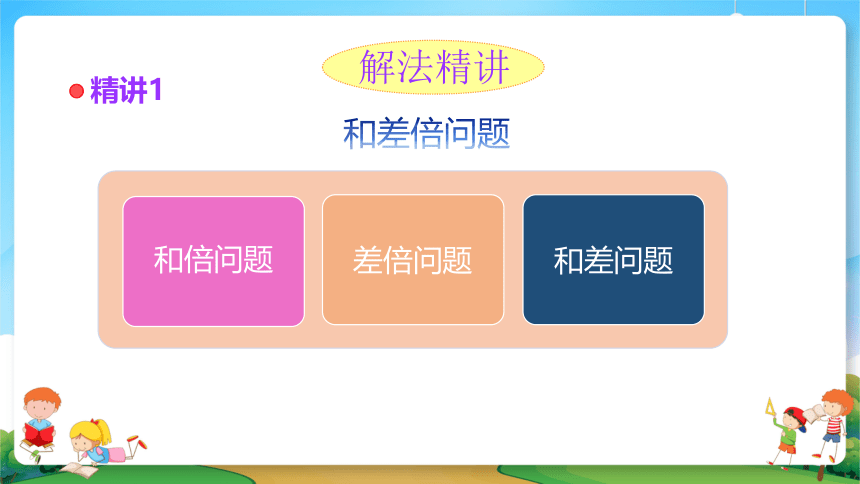 解法精讲

精讲1

和差倍问题

和倍问题

差倍问题

和差问题